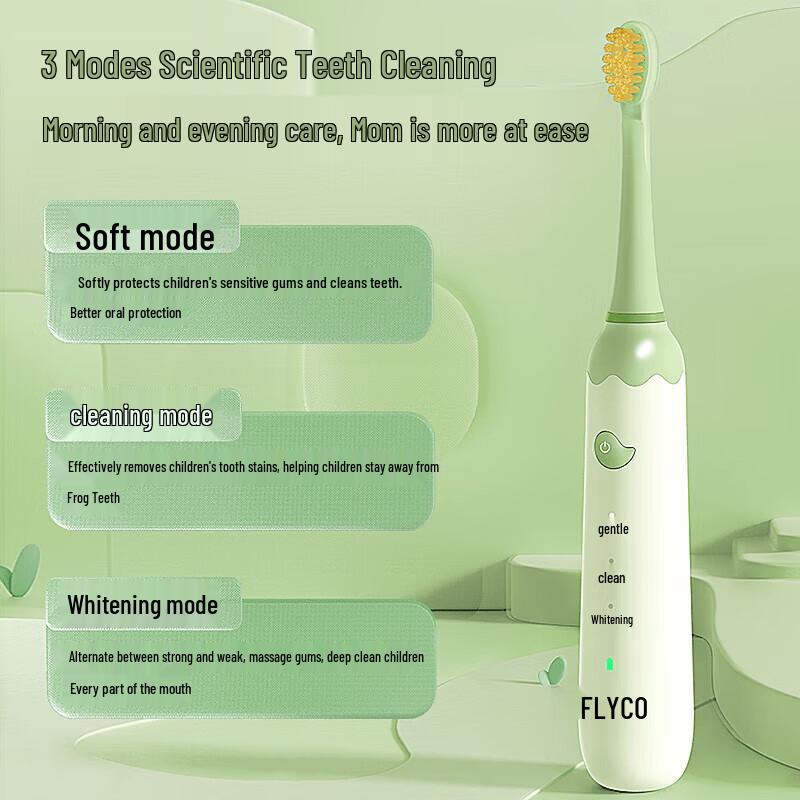 3 Modes Scientific Teeth Cleaning

Morning and evening care, Mom is more at ease

Soft mode

Softly protects children's sensitive gums and cleans teeth.

Better oral protection

cleaning mode

Effectively removes children's tooth stains, helping children stay away from

Frog Teeth

Whitening mode

Alternate between strong and weak, massage gums, deep clean children

Every part of the mouth

gentle

clean

Whitening

FLYCO